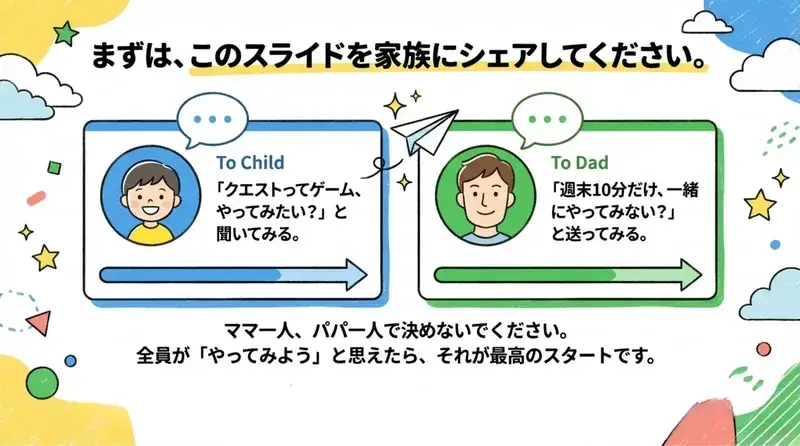 まずは、このスライドを家族にシェアしてください。

To Child

「クエストってゲーム、やってみたい？」と聞いてみる。

To Dad

「週末10分だけ、一緒にやってみない？」と送ってみる。

ママ一人、パパ一人で決めないでください。
全員が「やってみよう」と思えたら、それが最高のスタートです。